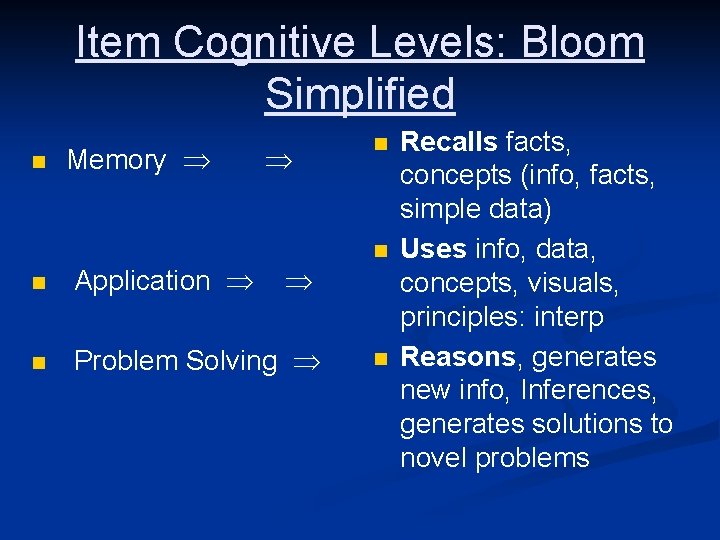 Item Cognitive Levels: Bloom Simplified

Memory $\Rightarrow$ $\Rightarrow$

Application $\Rightarrow$ $\Rightarrow$

Problem Solving $\Rightarrow$

Recalls facts, concepts (info, facts, simple data)

Uses info, data, concepts, visuals, principles: interp

Reasons, generates new info, Inferences, generates solutions to novel problems